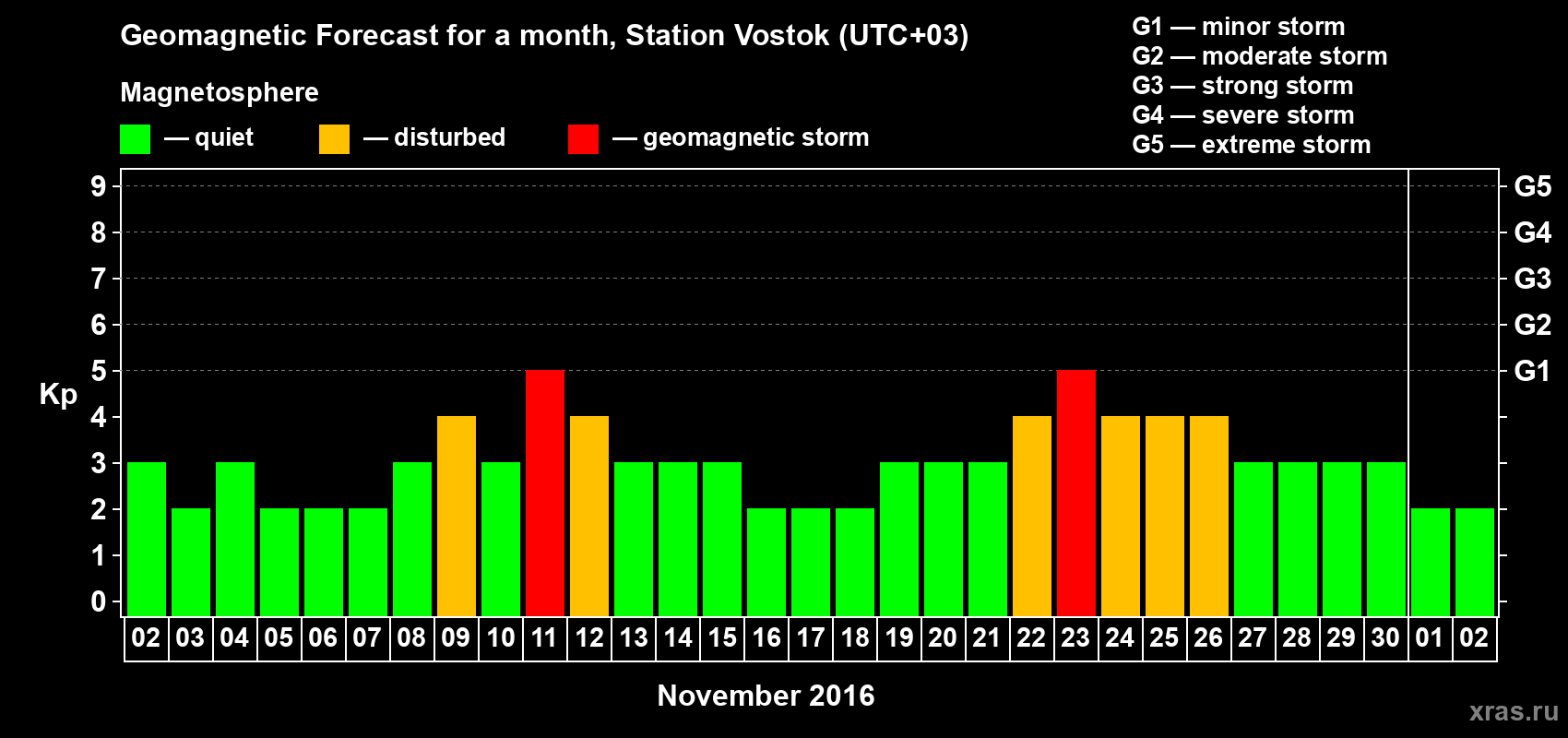 Geomagnetic Forecast for a month, Station Vostok (UTC+03)

Magnetosphere

— quiet — disturbed — geomagnetic storm

G1 — minor storm
G2 — moderate storm
G3 — strong storm
G4 — severe storm
G5 — extreme storm

Kp

9
8
7
6
5
4
3
2
1
0

G5
G4
G3
G2
G1

02 03 04 05 06 07 08 09 10 11 12 13 14 15 16 17 18 19 20 21 22 23 24 25 26 27 28 29 30 01 02

November 2016

xras.ru